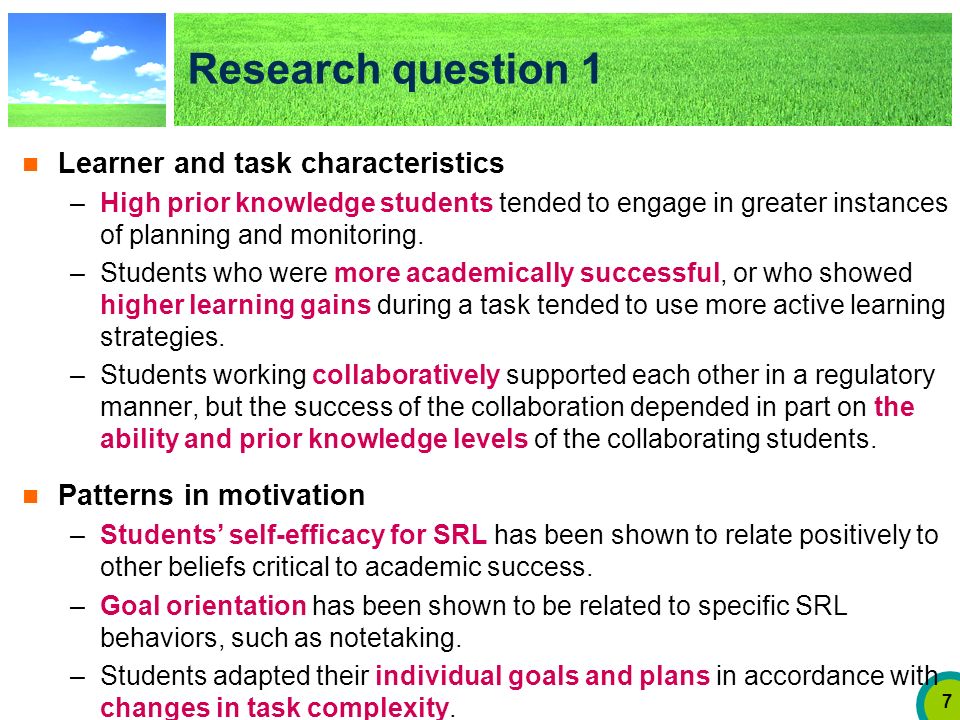 Research question 1

Learner and task characteristics

– High prior knowledge students tended to engage in greater instances of planning and monitoring.

– Students who were more academically successful, or who showed higher learning gains during a task tended to use more active learning strategies.

– Students working collaboratively supported each other in a regulatory manner, but the success of the collaboration depended in part on the ability and prior knowledge levels of the collaborating students.

Patterns in motivation

– Students' self-efficacy for SRL has been shown to relate positively to other beliefs critical to academic success.

– Goal orientation has been shown to be related to specific SRL behaviors, such as notetaking.

– Students adapted their individual goals and plans in accordance with changes in task complexity.

7